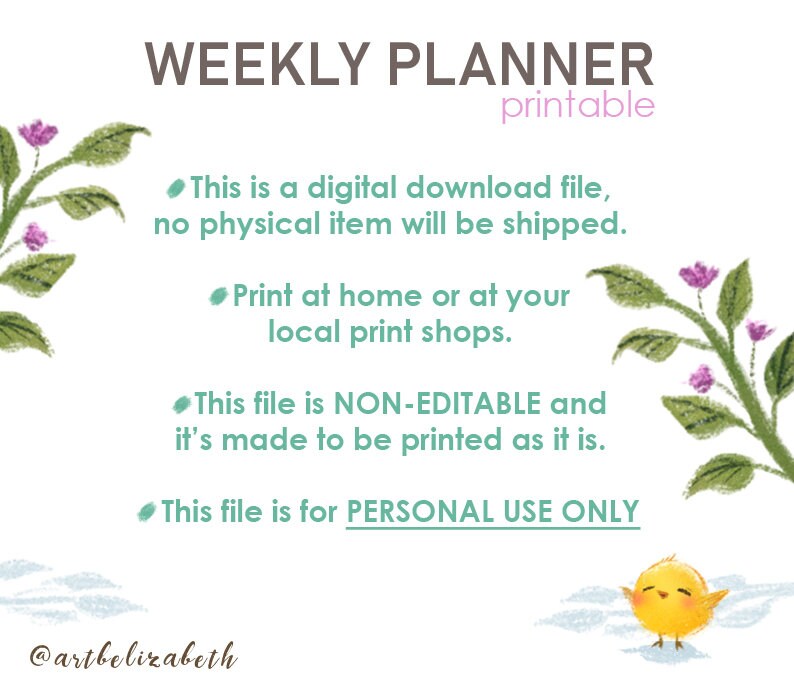 WEEKLY PLANNER
printable

This is a digital download file, no physical item will be shipped.

Print at home or at your local print shops.

This file is NON-EDITABLE and it's made to be printed as it is.

This file is for PERSONAL USE ONLY

@artbelizabeth